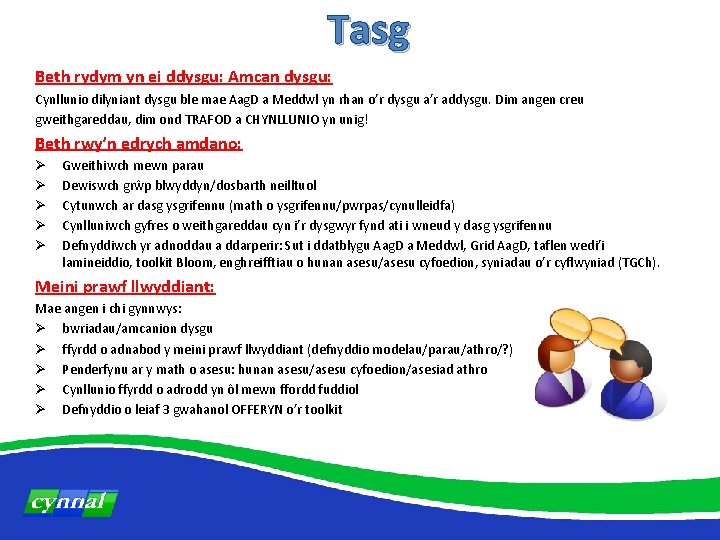 Tasg

Beth rydym yn ei ddysgu: Amcan dysgu:

Cynllunio dilyniant dysgu ble mae AagD a Meddwl yn rhan o'r dysgu a'r addysgu. Dim angen creu gweithgareddau, dim ond TRAFOD a CHYNLLUNIO yn unig!

Beth rwy'n edrych amdano:

➢ Gweithiwch mewn parau
➢ Dewiswch grŵp blwyddyn/dosbarth neilltuol
➢ Cytunwch ar dasg ysgrifennu (math o ysgrifennu/pwrpas/cynulleidfa)
➢ Cynlluniwch gyfres o weithgareddau cyn i'r dysgwyr fynd ati i wneud y dasg ysgrifennu
➢ Defnyddiwch yr adnoddau a ddarperir: Sut i ddatblygu AagD a Meddwl, Grid AagD, taflen wedi'i lamineiddio, toolkit Bloom, enghreifftiau o hunan asesu/asesu cyfoedion, syniadau o'r cyflwyniad (TGCh).

Meini prawf llwyddiant:

Mae angen i chi gynnwys:
➢ bwriadau/amcanion dysgu
➢ ffyrdd o adnabod y meini prawf llwyddiant (defnyddio modelau/parau/athro/?)
➢ Penderfynu ar y math o asesu: hunan asesu/asesu cyfoedion/asesiad athro
➢ Cynllunio ffyrdd o adrodd yn ôl mewn ffordd fuddiol
➢ Defnyddio o leiaf 3 gwahanol OFFERYN o'r toolkit

cynnal